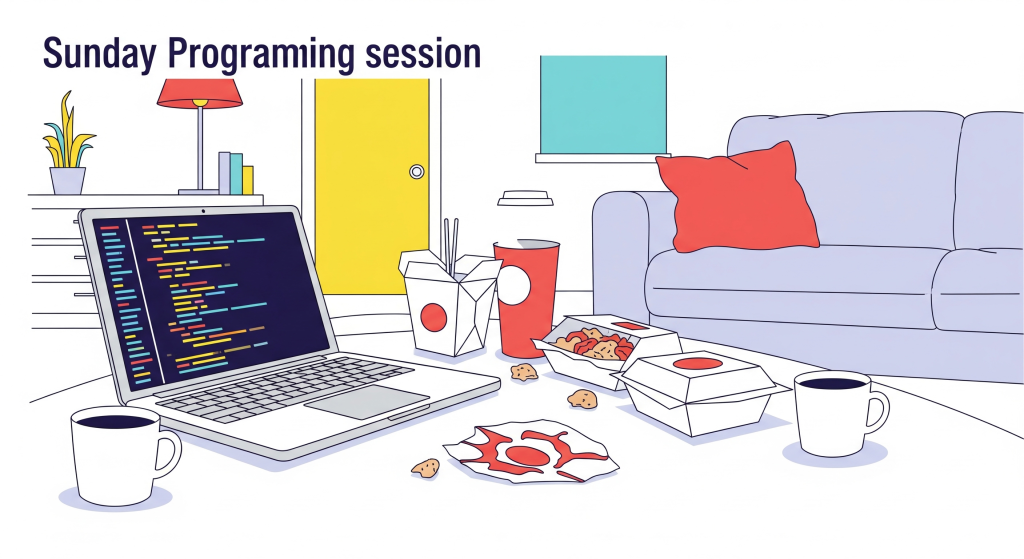 Sunday Programing session